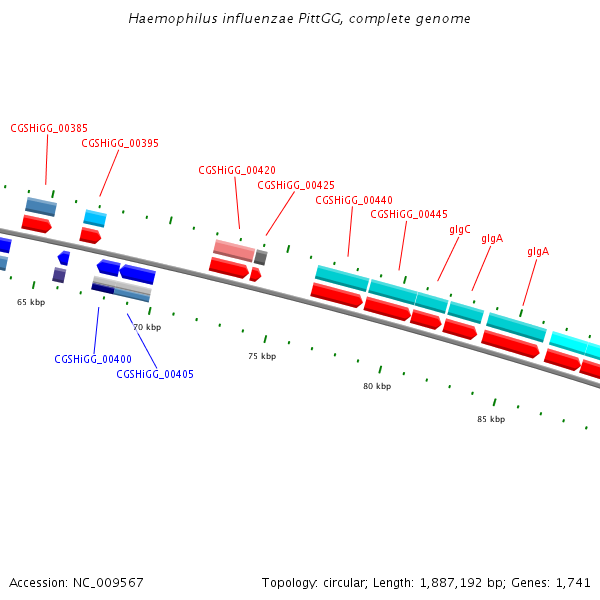 Haemophilus influenzae PittGG, complete genome

CGSHiGG_00385
CGSHiGG_00395
CGSHiGG_00420
CGSHiGG_00425
CGSHiGG_00440
CGSHiGG_00445
glgC
glgA
glgA

65 kbp
70 kbp
75 kbp
80 kbp
85 kbp

CGSHiGG_00400
CGSHiGG_00405

Accession: NC_009567

Topology: circular; Length: 1,887,192 bp; Genes: 1,741